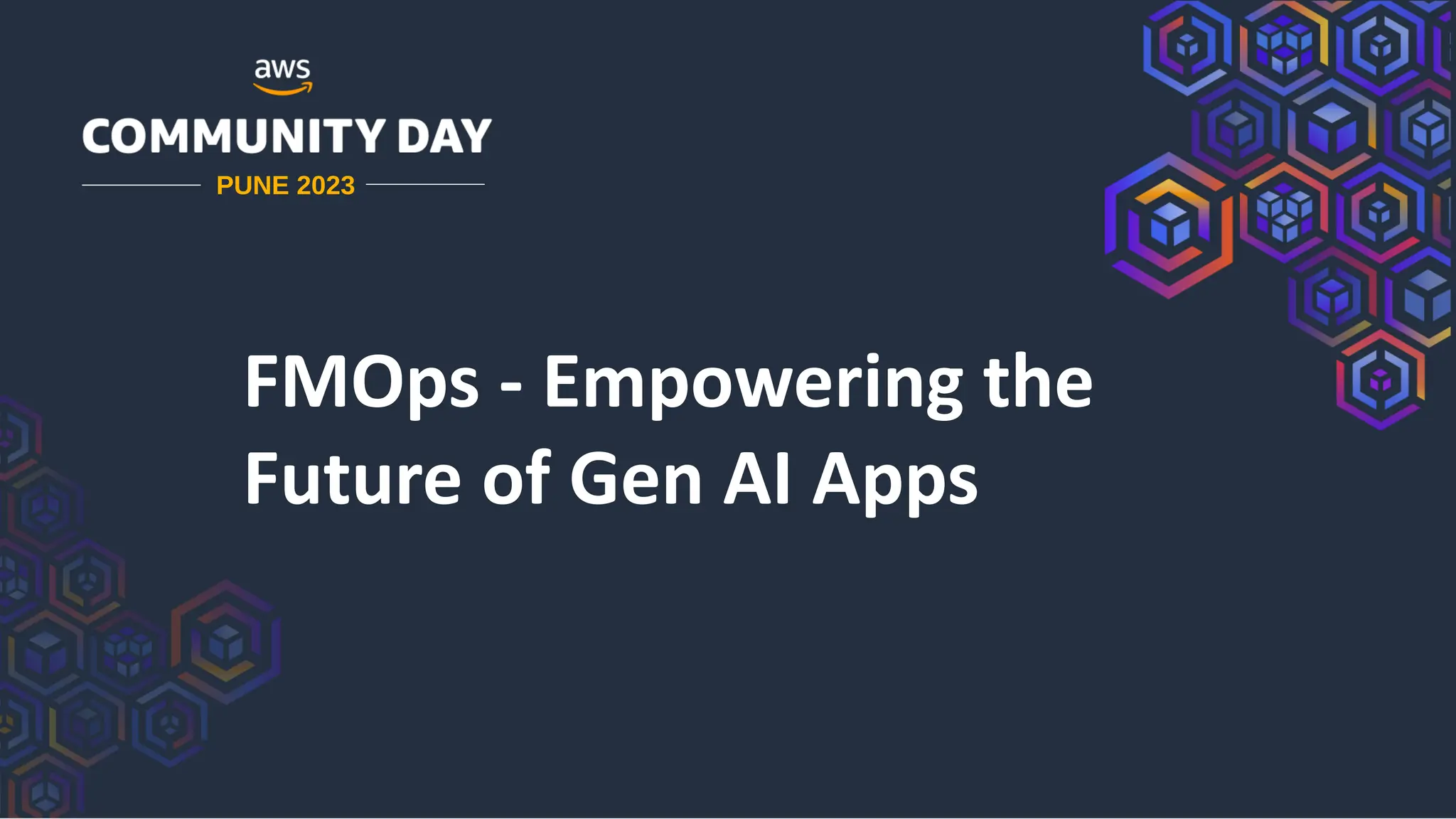 aws

COMMUNITY DAY

PUNE 2023

FMOps - Empowering the Future of Gen AI Apps